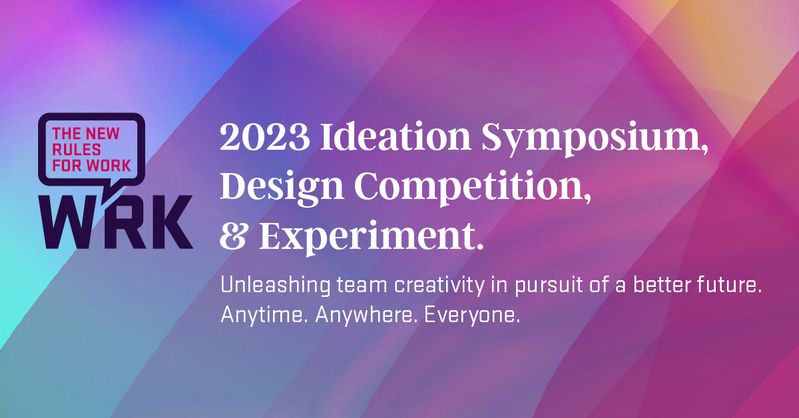 THE NEW RULES FOR WORK

WRK

2023 Ideation Symposium, Design Competition, & Experiment.

Unleashing team creativity in pursuit of a better future. Anytime. Anywhere. Everyone.